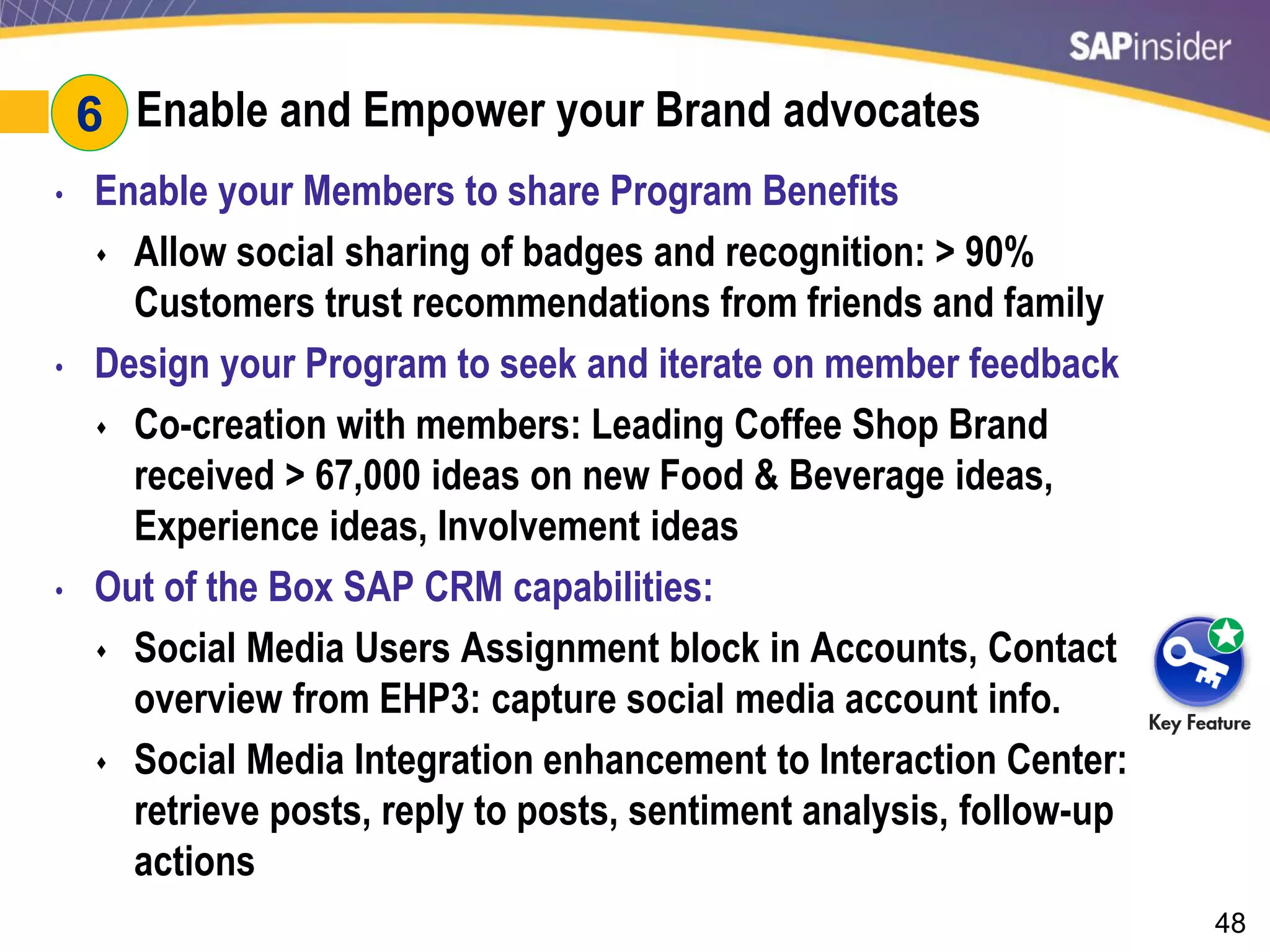 SAPinsider

6 Enable and Empower your Brand advocates

• Enable your Members to share Program Benefits
  ♦ Allow social sharing of badges and recognition: > 90% Customers trust recommendations from friends and family
• Design your Program to seek and iterate on member feedback
  ♦ Co-creation with members: Leading Coffee Shop Brand received > 67,000 ideas on new Food & Beverage ideas, Experience ideas, Involvement ideas
• Out of the Box SAP CRM capabilities:
  ♦ Social Media Users Assignment block in Accounts, Contact overview from EHP3: capture social media account info.
  ♦ Social Media Integration enhancement to Interaction Center: retrieve posts, reply to posts, sentiment analysis, follow-up actions

Key Feature

48